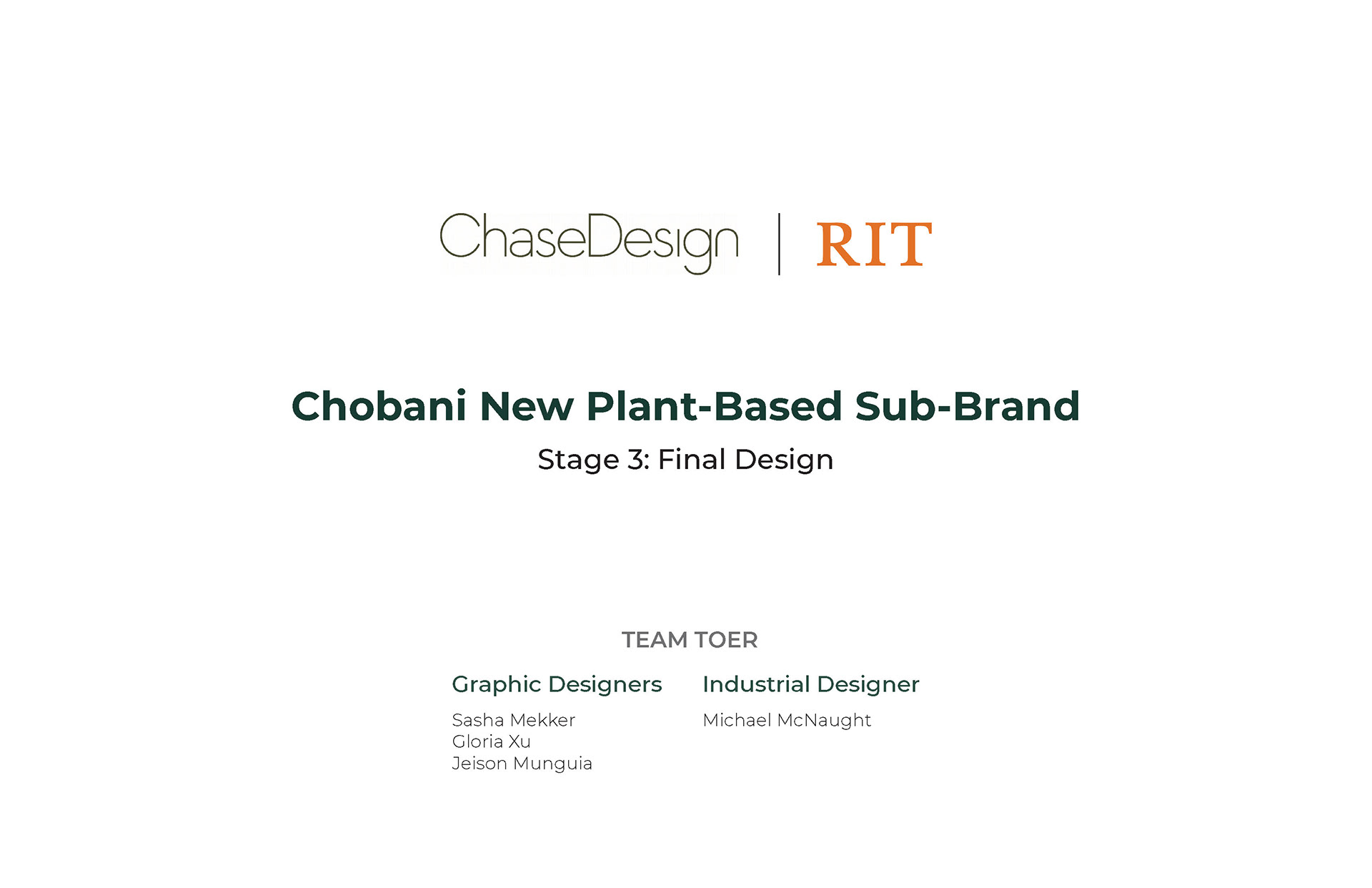 ChaseDesign | RIT

Chobani New Plant-Based Sub-Brand

Stage 3: Final Design

TEAM TOER

Graphic Designers

Sasha Mekker
Gloria Xu
Jeison Munguia

Industrial Designer

Michael McNaught